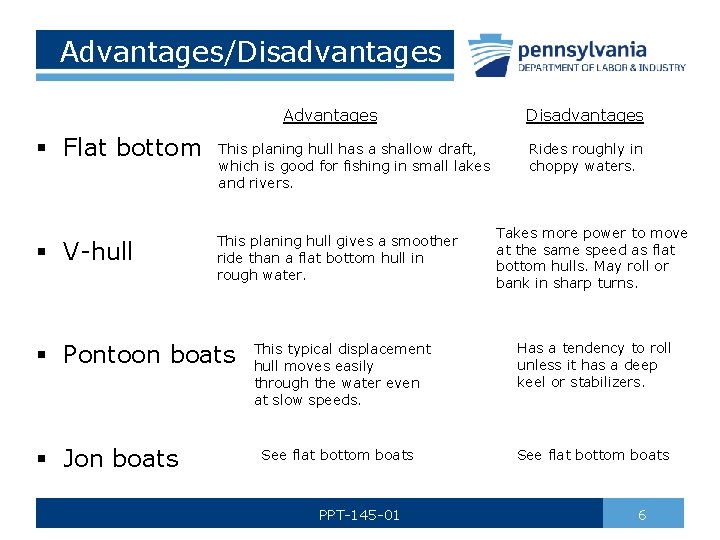 Advantages/Disadvantages

pennsylvania
DEPARTMENT OF LABOR & INDUSTRY

| | Advantages | Disadvantages |
|---|---|---|
| ▪ Flat bottom | This planing hull has a shallow draft, which is good for fishing in small lakes and rivers. | Rides roughly in choppy waters. |
| ▪ V-hull | This planing hull gives a smoother ride than a flat bottom hull in rough water. | Takes more power to move at the same speed as flat bottom hulls. May roll or bank in sharp turns. |
| ▪ Pontoon boats | This typical displacement hull moves easily through the water even at slow speeds. | Has a tendency to roll unless it has a deep keel or stabilizers. |
| ▪ Jon boats | See flat bottom boats | See flat bottom boats |

PPT-145-01

6